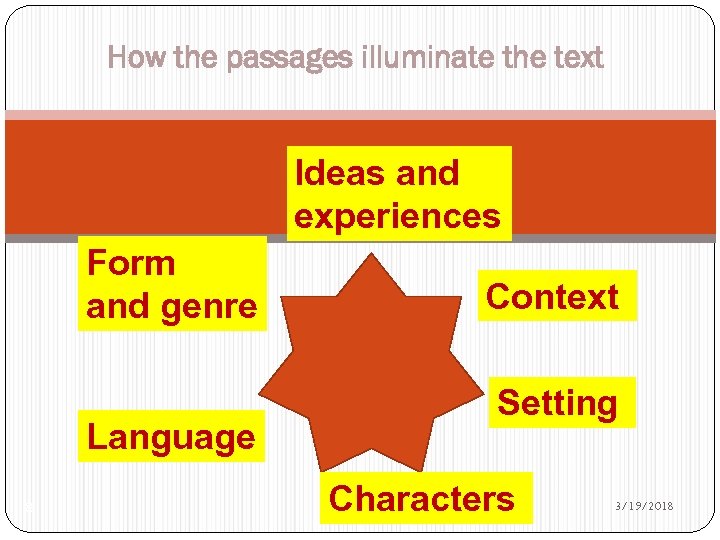 How the passages illuminate the text

Ideas and experiences

Form and genre

Context

Setting

Language

Characters

3/19/2018